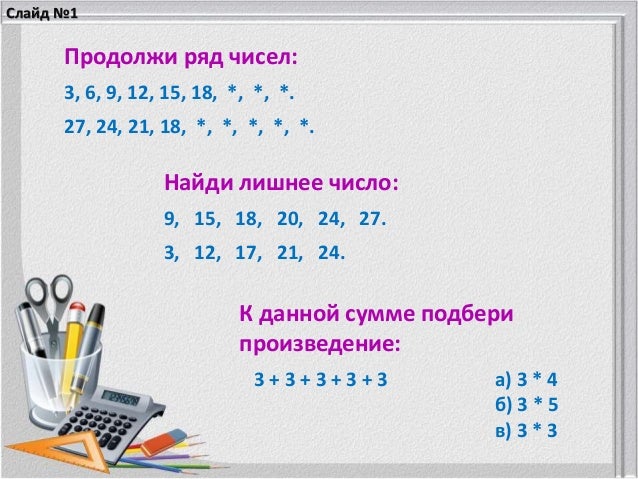 Слайд №1

Продолжи ряд чисел:

3, 6, 9, 12, 15, 18, *, *, *.

27, 24, 21, 18, *, *, *, *, *.

Найди лишнее число:

9, 15, 18, 20, 24, 27.

3, 12, 17, 21, 24.

К данной сумме подбери произведение:

3 + 3 + 3 + 3 + 3

а) 3 * 4
б) 3 * 5
в) 3 * 3